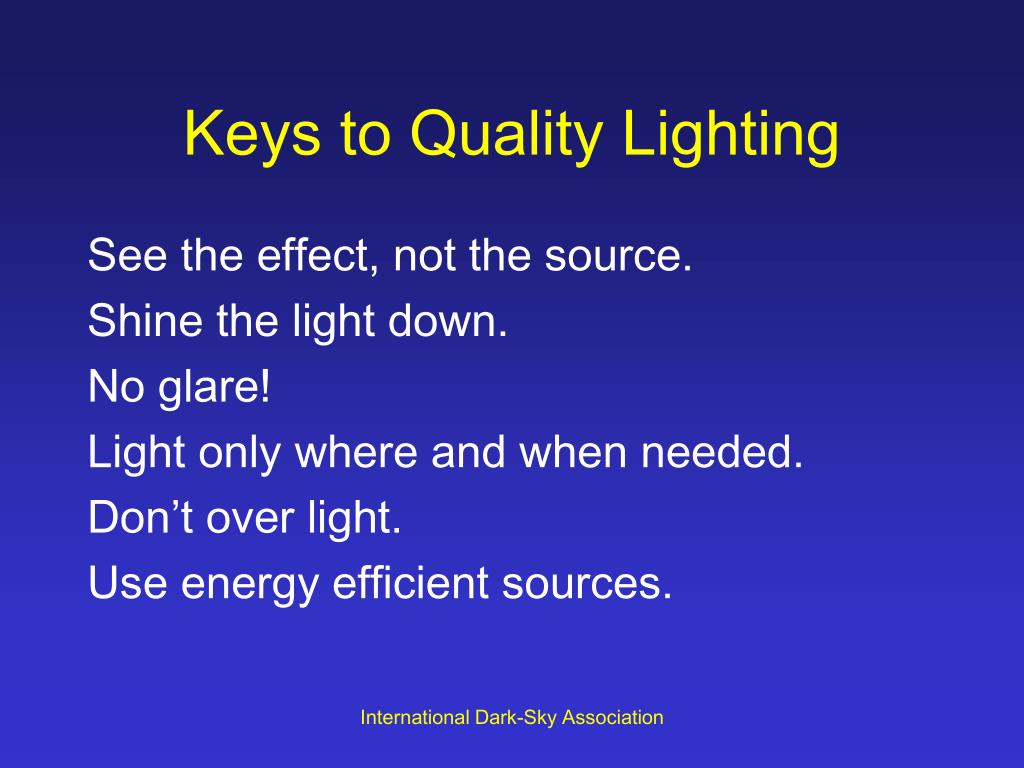 Keys to Quality Lighting

See the effect, not the source.
Shine the light down.
No glare!
Light only where and when needed.
Don’t over light.
Use energy efficient sources.

International Dark-Sky Association